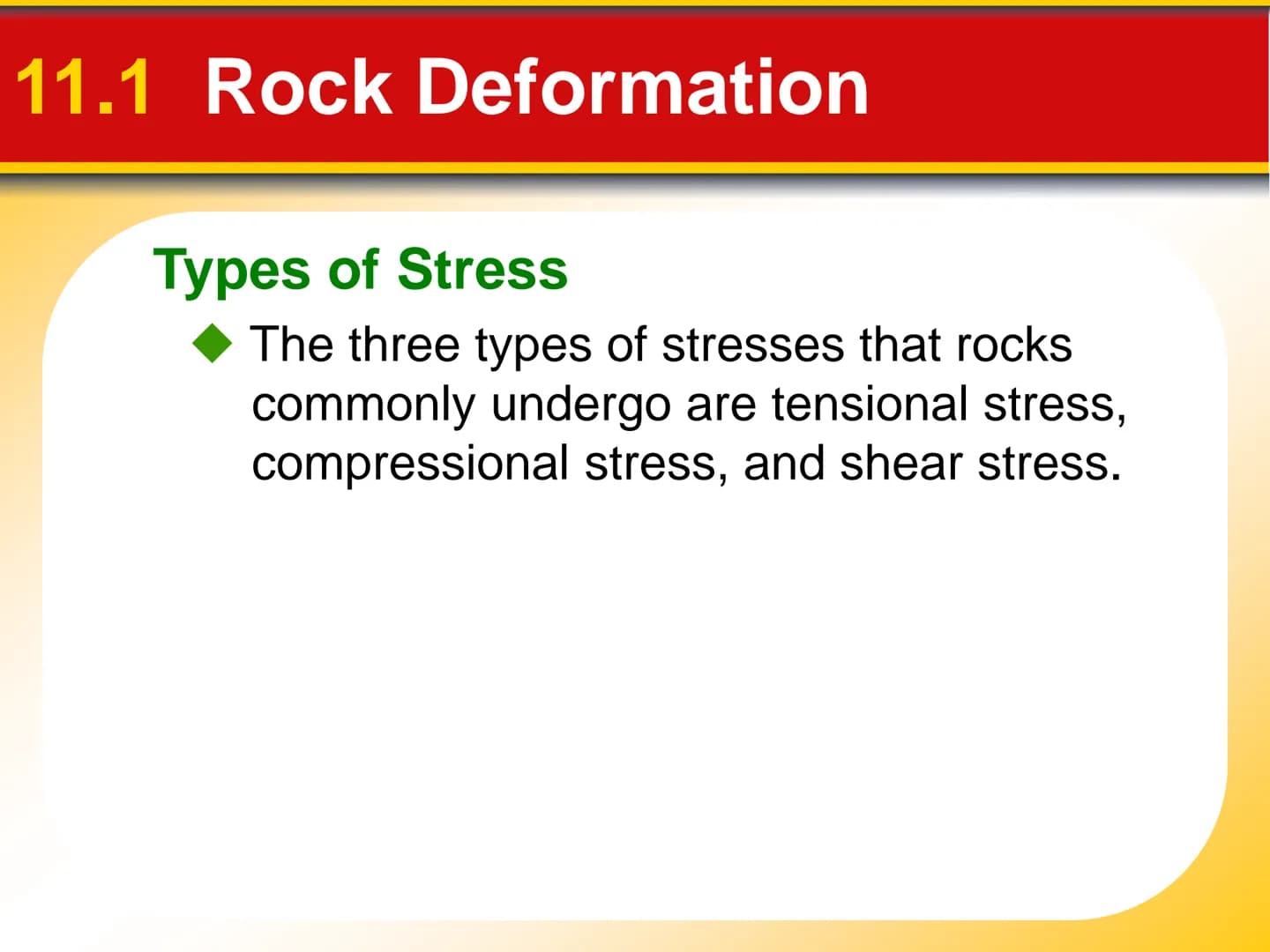 11.1 Rock Deformation

Types of Stress

◆ The three types of stresses that rocks commonly undergo are tensional stress, compressional stress, and shear stress.